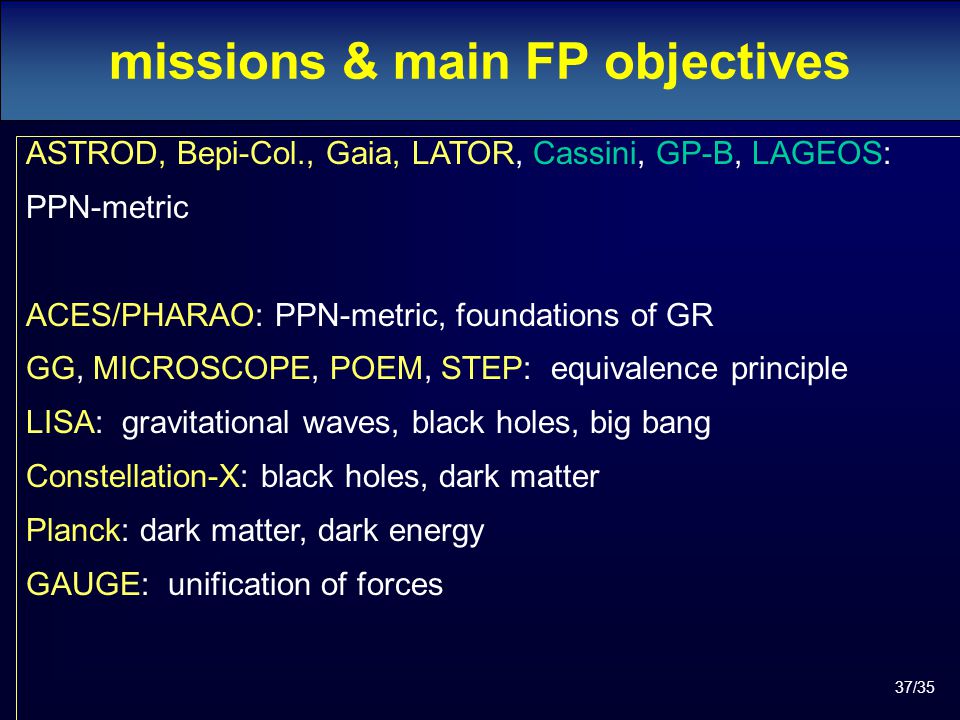 missions & main FP objectives

ASTROD, Bepi-Col., Gaia, LATOR, Cassini, GP-B, LAGEOS: PPN-metric

ACES/PHARAO: PPN-metric, foundations of GR

GG, MICROSCOPE, POEM, STEP: equivalence principle

LISA: gravitational waves, black holes, big bang

Constellation-X: black holes, dark matter

Planck: dark matter, dark energy

GAUGE: unification of forces

37/35